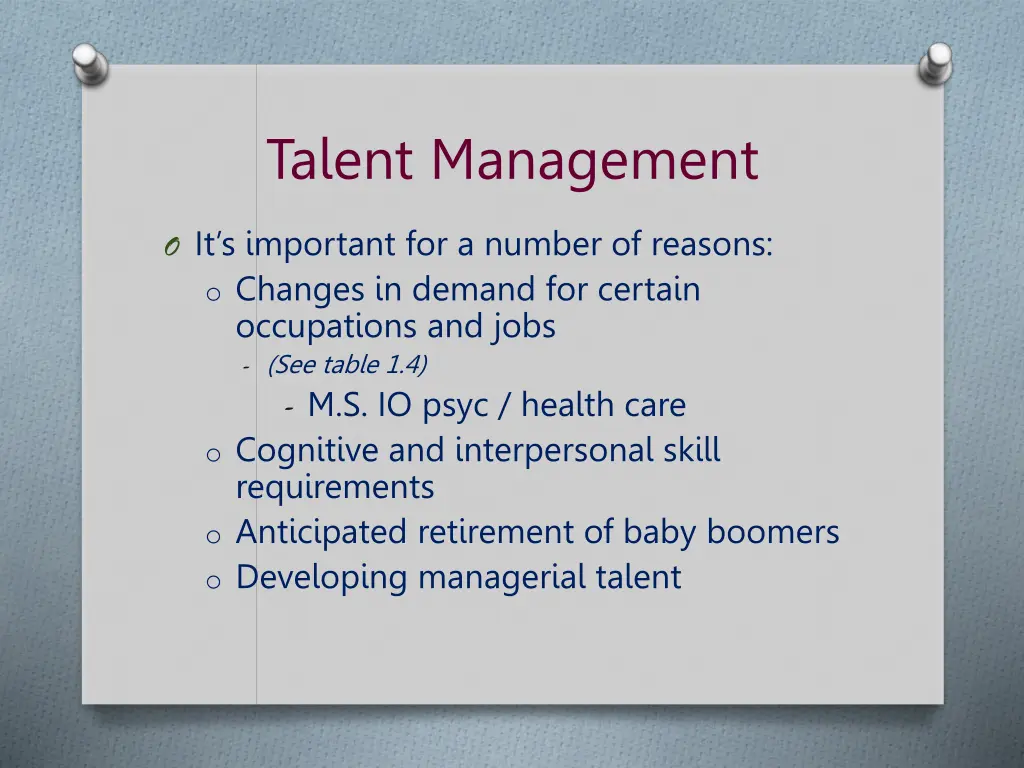 Talent Management

O It's important for a number of reasons:
o Changes in demand for certain occupations and jobs
- (See table 1.4)
- M.S. IO psyc / health care
o Cognitive and interpersonal skill requirements
o Anticipated retirement of baby boomers
o Developing managerial talent